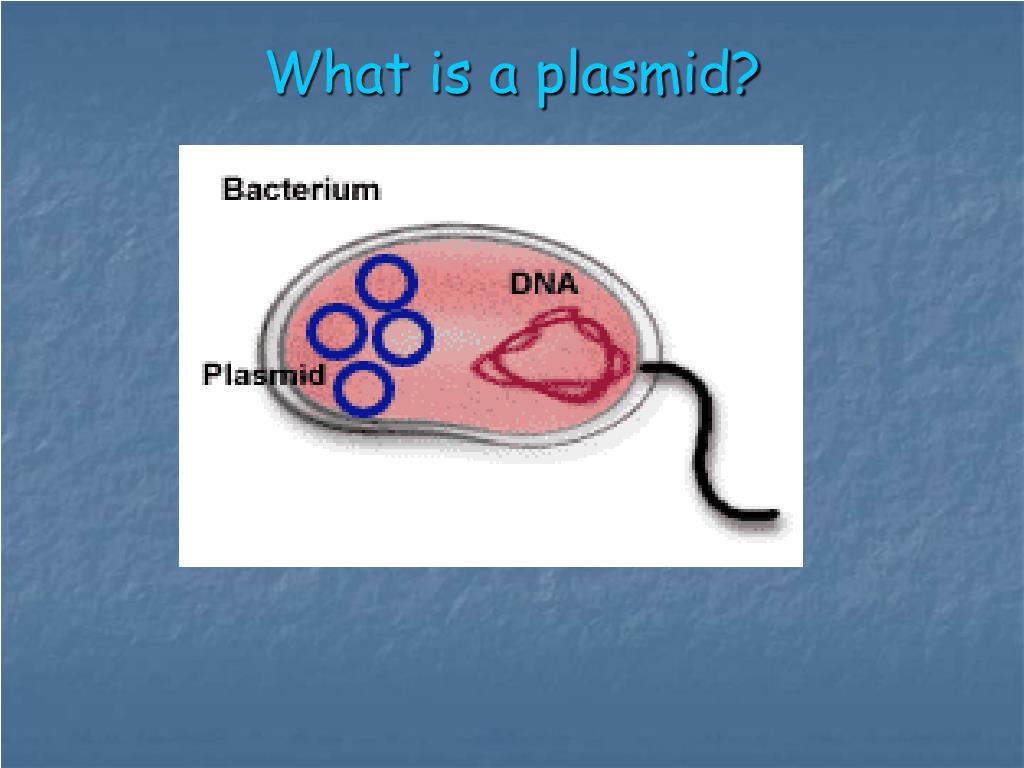 What is a plasmid?

Bacterium

DNA

Plasmid